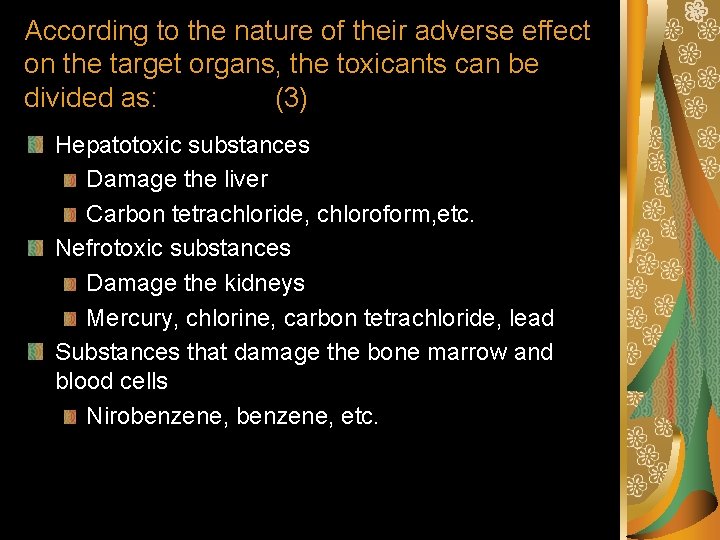 According to the nature of their adverse effect on the target organs, the toxicants can be divided as: (3)

Hepatotoxic substances
Damage the liver
Carbon tetrachloride, chloroform,etc.
Nefrotoxic substances
Damage the kidneys
Mercury, chlorine, carbon tetrachloride, lead
Substances that damage the bone marrow and blood cells
Nirobenzene, benzene, etc.